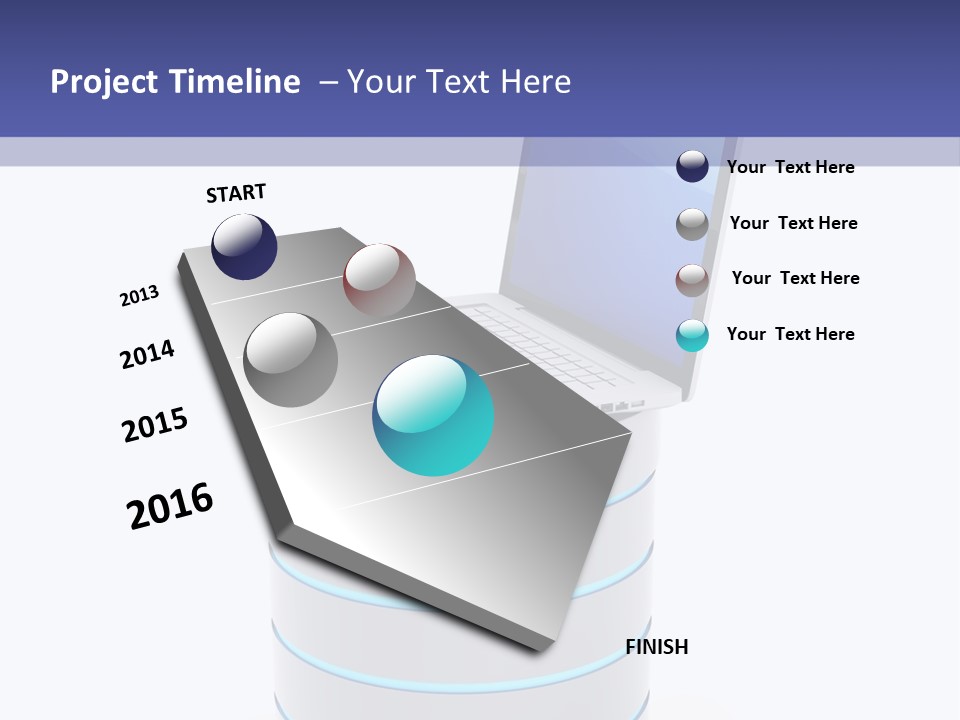 Project Timeline – Your Text Here

START

2013

2014

2015

2016

FINISH

Your Text Here

Your Text Here

Your Text Here

Your Text Here